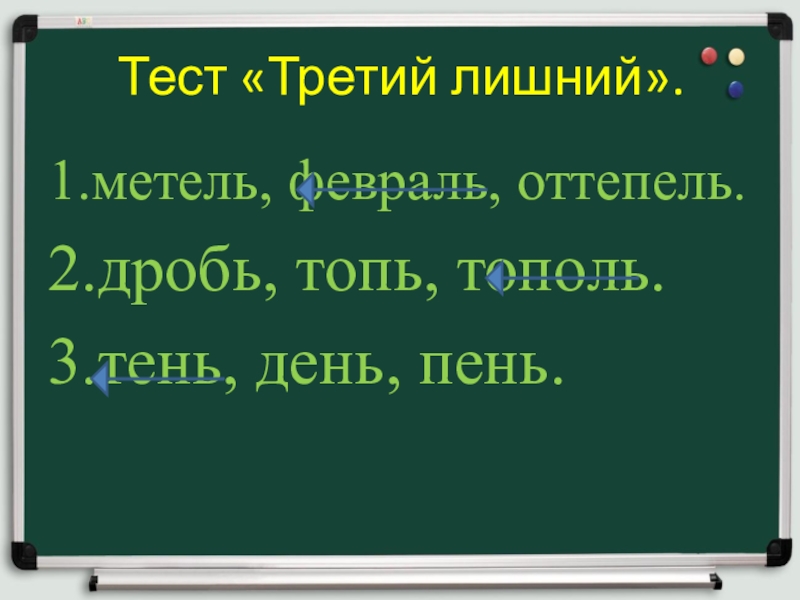 Тест «Третий лишний».

1.метель, февраль, оттепель.

2.дробь, топь, тополь.

3.тень, день, пень.